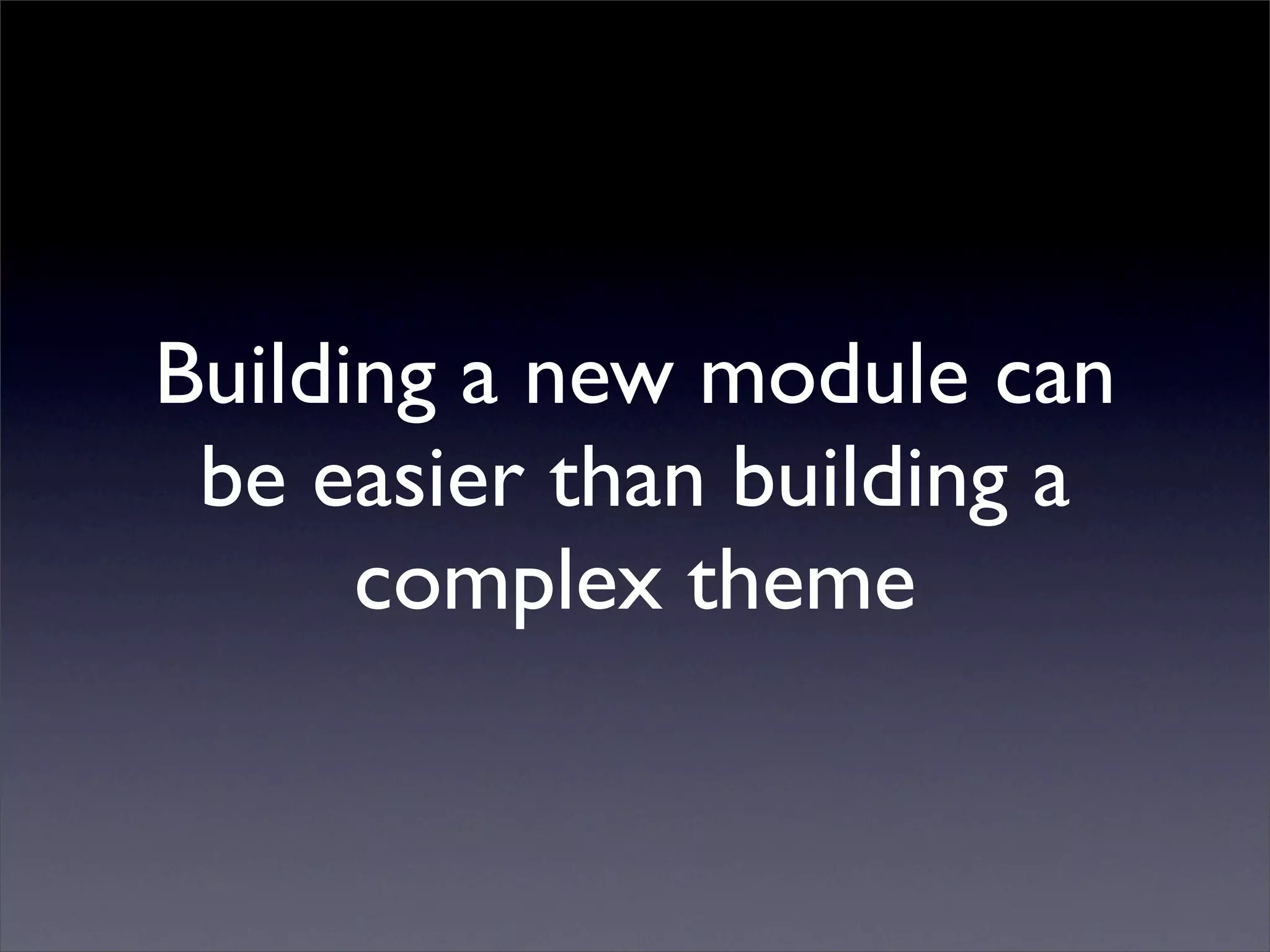 Building a new module can be easier than building a complex theme